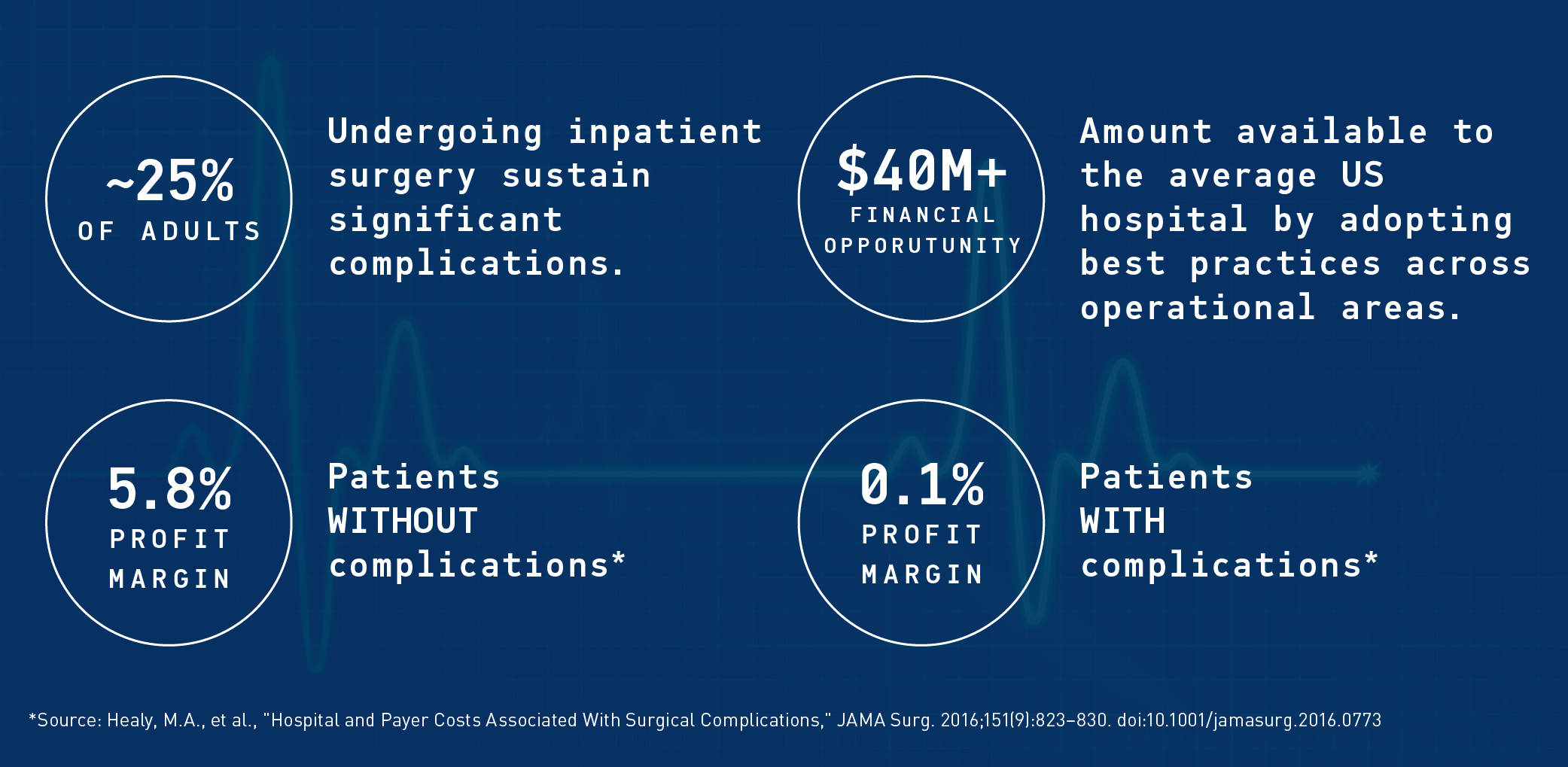 ~25%
OF ADULTS

Undergoing inpatient surgery sustain significant complications.

$40M+
FINANCIAL OPPORUTUNITY

Amount available to the average US hospital by adopting best practices across operational areas.

5.8%
PROFIT MARGIN

Patients WITHOUT complications*

0.1%
PROFIT MARGIN

Patients WITH complications*

*Source: Healy, M.A., et al., "Hospital and Payer Costs Associated With Surgical Complications," JAMA Surg. 2016;151(9):823–830. doi:10.1001/jamasurg.2016.0773